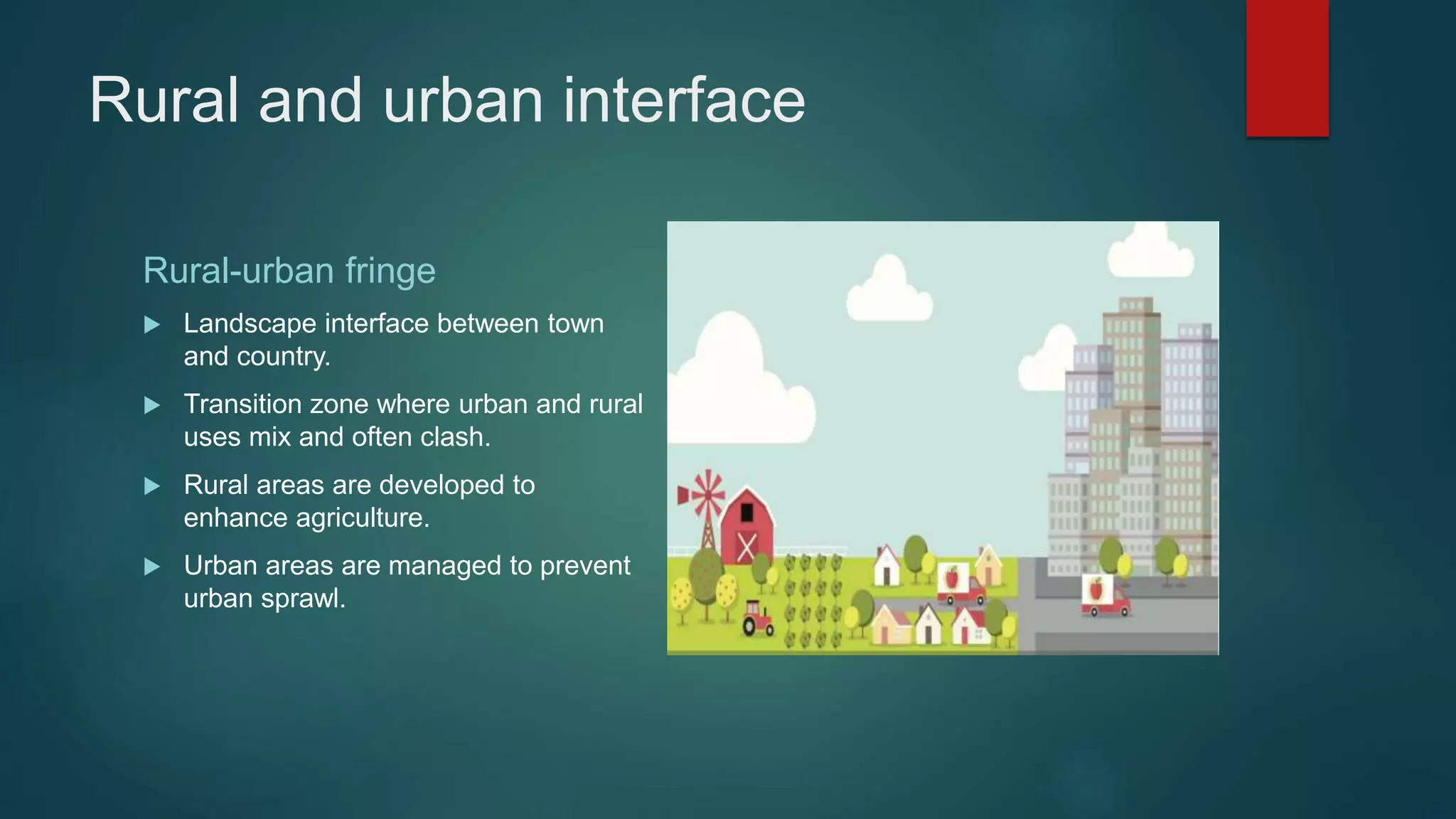 Rural and urban interface

Rural-urban fringe

▶ Landscape interface between town and country.

▶ Transition zone where urban and rural uses mix and often clash.

▶ Rural areas are developed to enhance agriculture.

▶ Urban areas are managed to prevent urban sprawl.